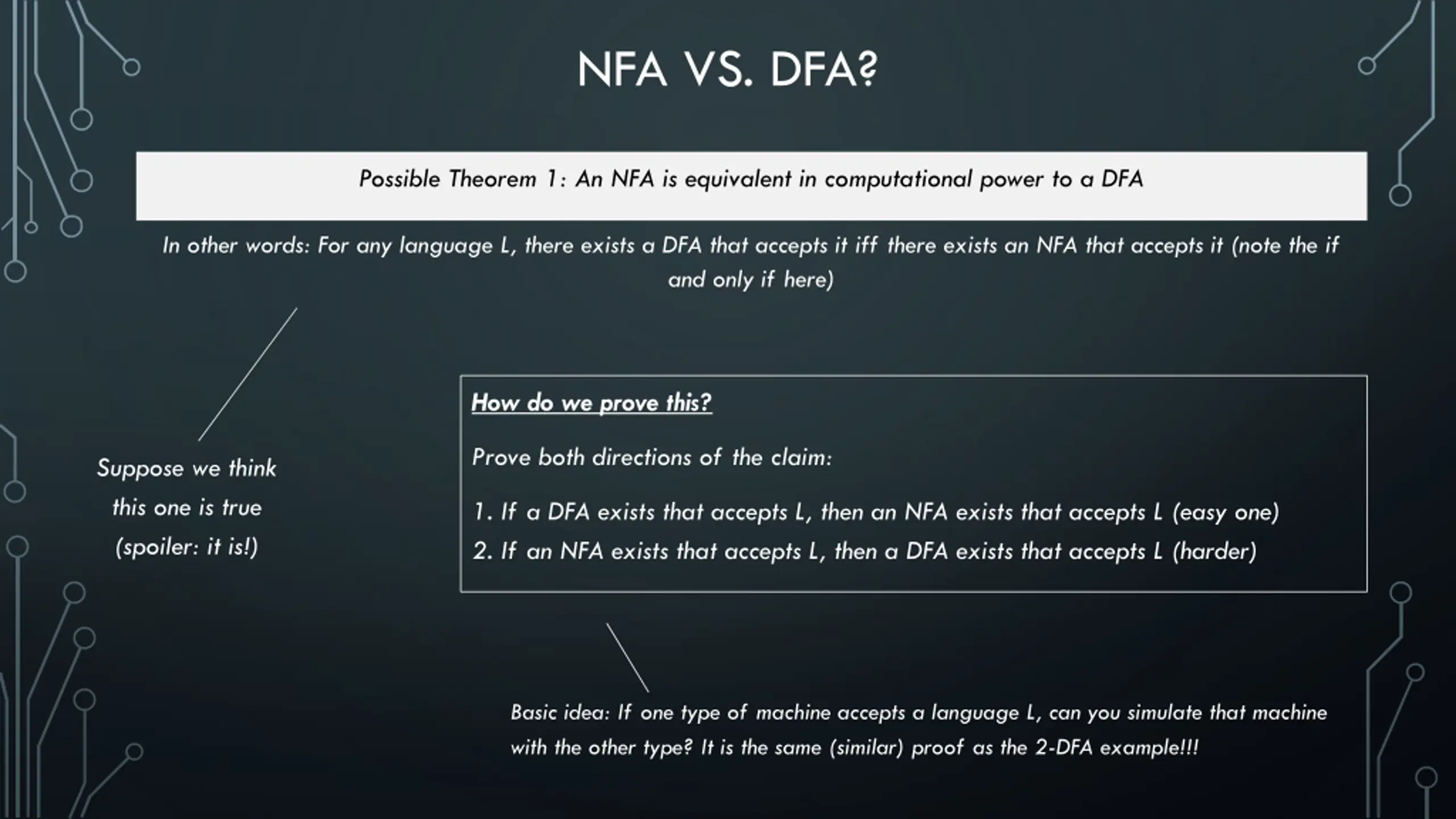 NFA VS. DFA?

Possible Theorem 1: An NFA is equivalent in computational power to a DFA

In other words: For any language L, there exists a DFA that accepts it iff there exists an NFA that accepts it (note the if and only if here)

Suppose we think this one is true (spoiler: it is!)

How do we prove this?

Prove both directions of the claim:

1. If a DFA exists that accepts L, then an NFA exists that accepts L (easy one)
2. If an NFA exists that accepts L, then a DFA exists that accepts L (harder)

Basic idea: If one type of machine accepts a language L, can you simulate that machine with the other type? It is the same (similar) proof as the 2-DFA example!!!